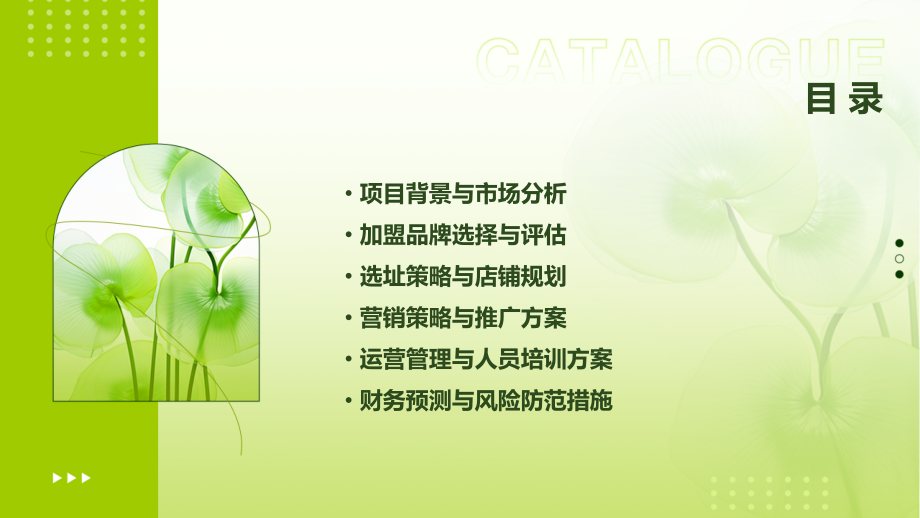 CATALOGUE
目录

• 项目背景与市场分析
• 加盟品牌选择与评估
• 选址策略与店铺规划
• 营销策略与推广方案
• 运营管理与人员培训方案
• 财务预测与风险防范措施